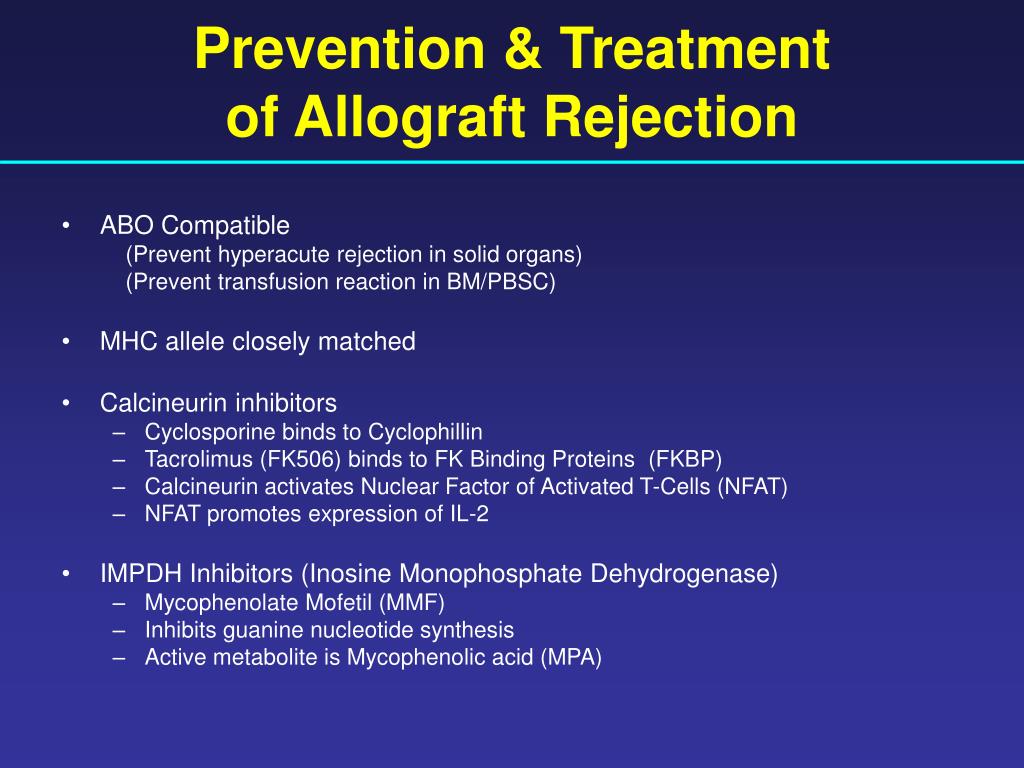 Prevention & Treatment of Allograft Rejection

• ABO Compatible
(Prevent hyperacute rejection in solid organs)
(Prevent transfusion reaction in BM/PBSC)

• MHC allele closely matched

• Calcineurin inhibitors
– Cyclosporine binds to Cyclophillin
– Tacrolimus (FK506) binds to FK Binding Proteins (FKBP)
– Calcineurin activates Nuclear Factor of Activated T-Cells (NFAT)
– NFAT promotes expression of IL-2

• IMPDH Inhibitors (Inosine Monophosphate Dehydrogenase)
– Mycophenolate Mofetil (MMF)
– Inhibits guanine nucleotide synthesis
– Active metabolite is Mycophenolic acid (MPA)